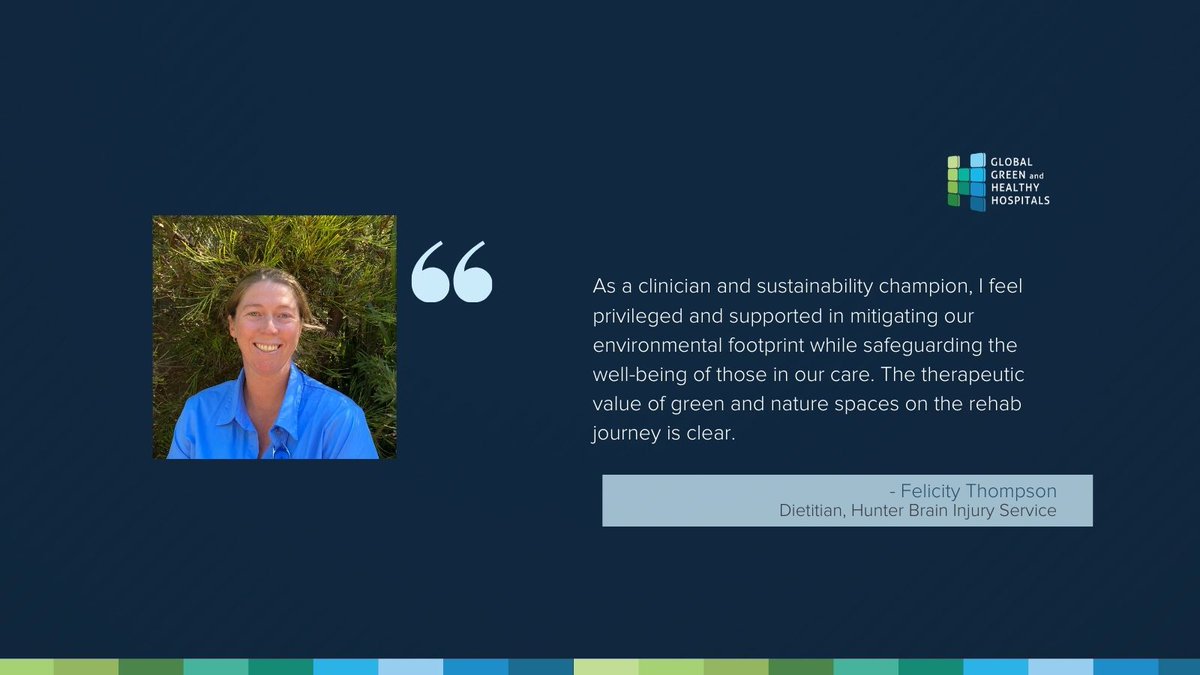 GLOBAL GREEN and HEALTHY HOSPITALS

“

As a clinician and sustainability champion, I feel privileged and supported in mitigating our environmental footprint while safeguarding the well-being of those in our care. The therapeutic value of green and nature spaces on the rehab journey is clear.

- Felicity Thompson
Dietitian, Hunter Brain Injury Service